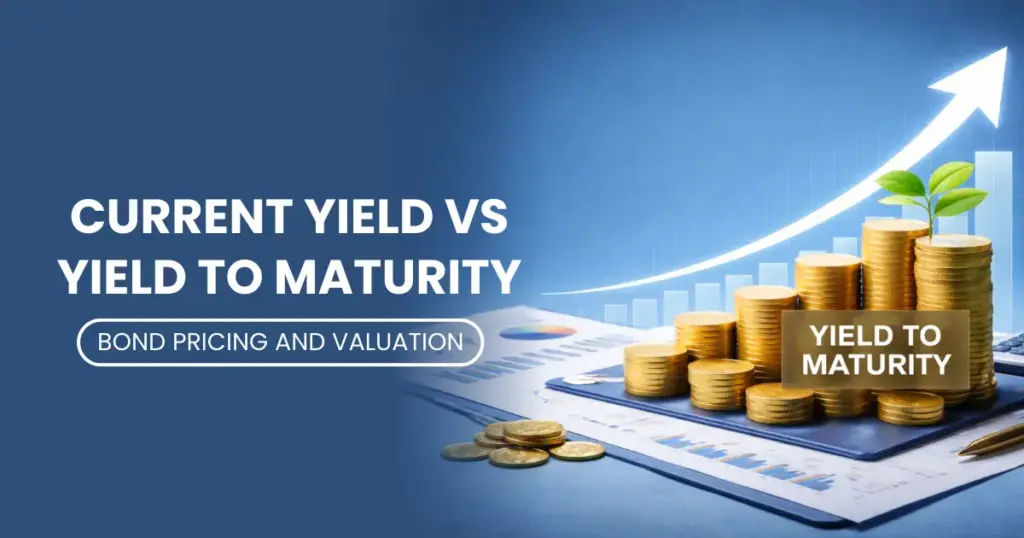 CURRENT YIELD VS YIELD TO MATURITY

BOND PRICING AND VALUATION

YIELD TO MATURITY